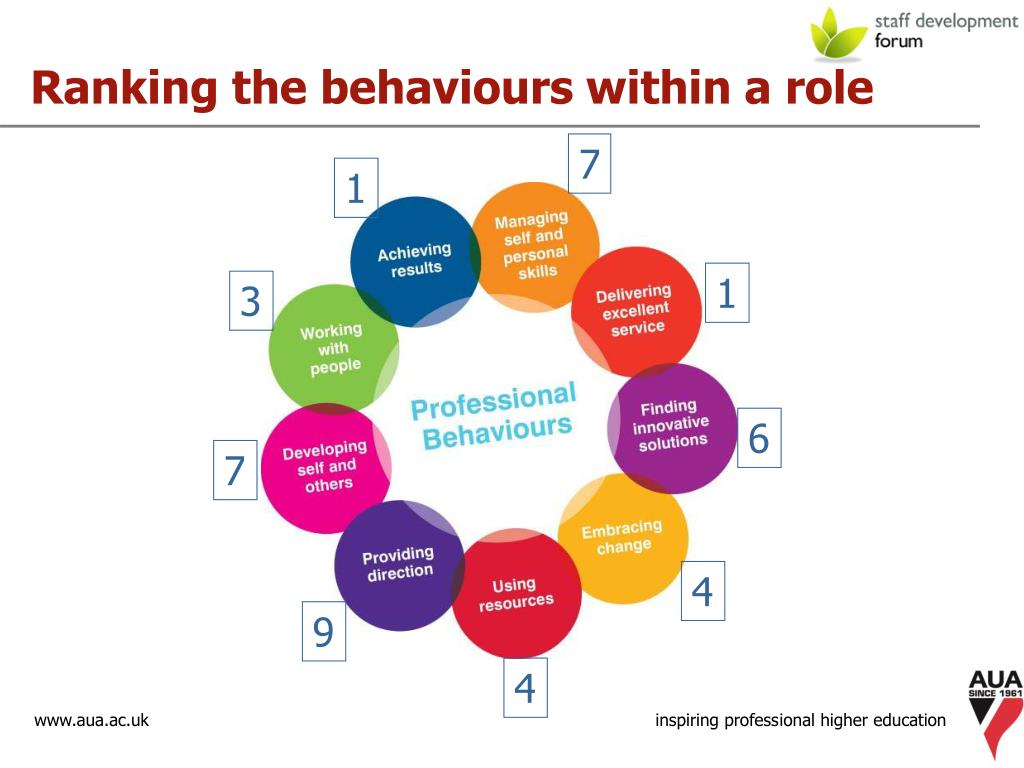 staff development forum

Ranking the behaviours within a role

1
Achieving results

7
Managing self and personal skills

1
Delivering excellent service

6
Finding innovative solutions

4
Embracing change

4
Using resources

9
Providing direction

7
Developing self and others

3
Working with people

Professional Behaviours

www.aua.ac.uk

inspiring professional higher education

AUA SINCE 1961